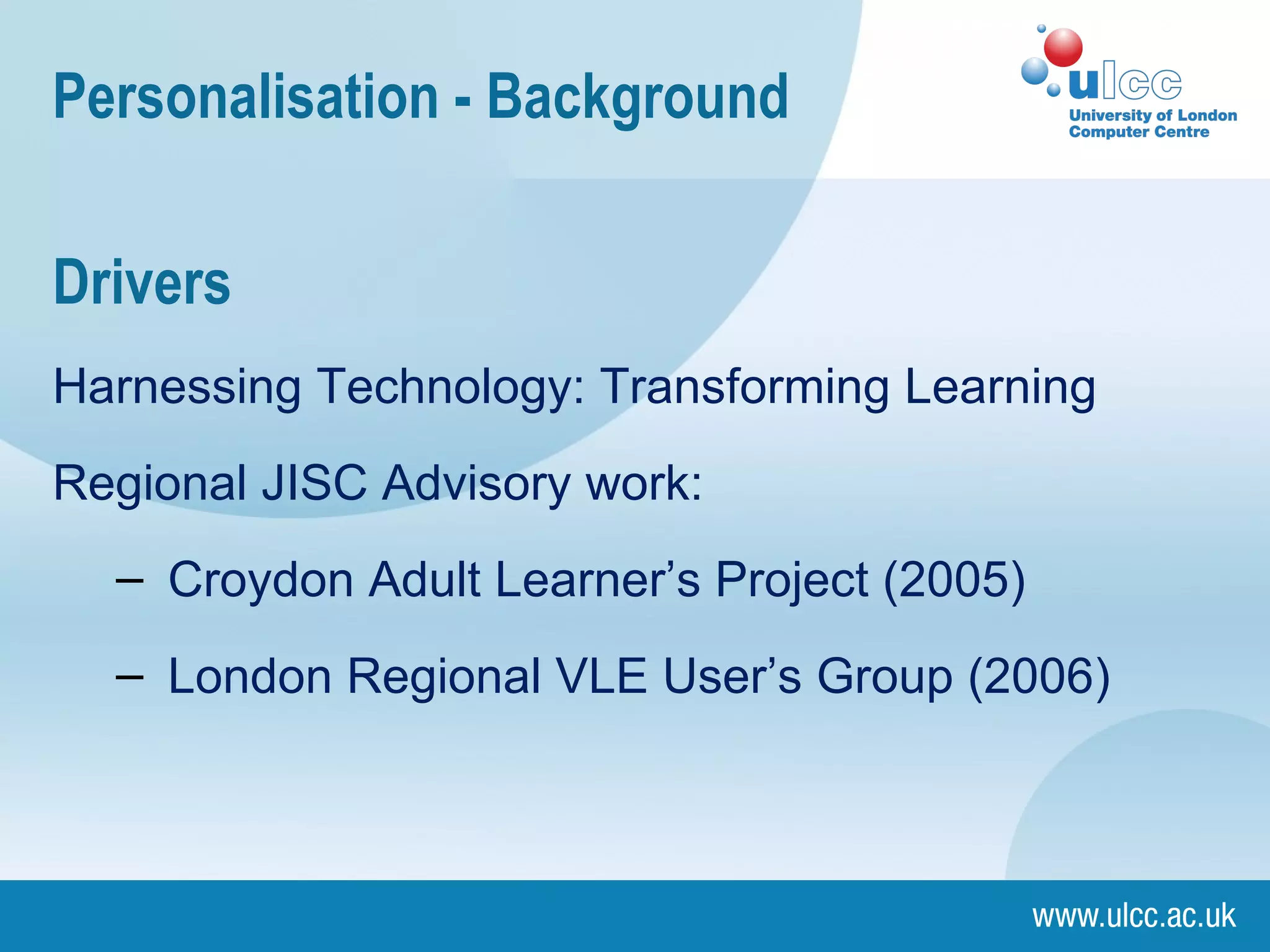 Personalisation - Background

ulcc
University of London
Computer Centre

Drivers

Harnessing Technology: Transforming Learning

Regional JISC Advisory work:

– Croydon Adult Learner’s Project (2005)

– London Regional VLE User’s Group (2006)

www.ulcc.ac.uk